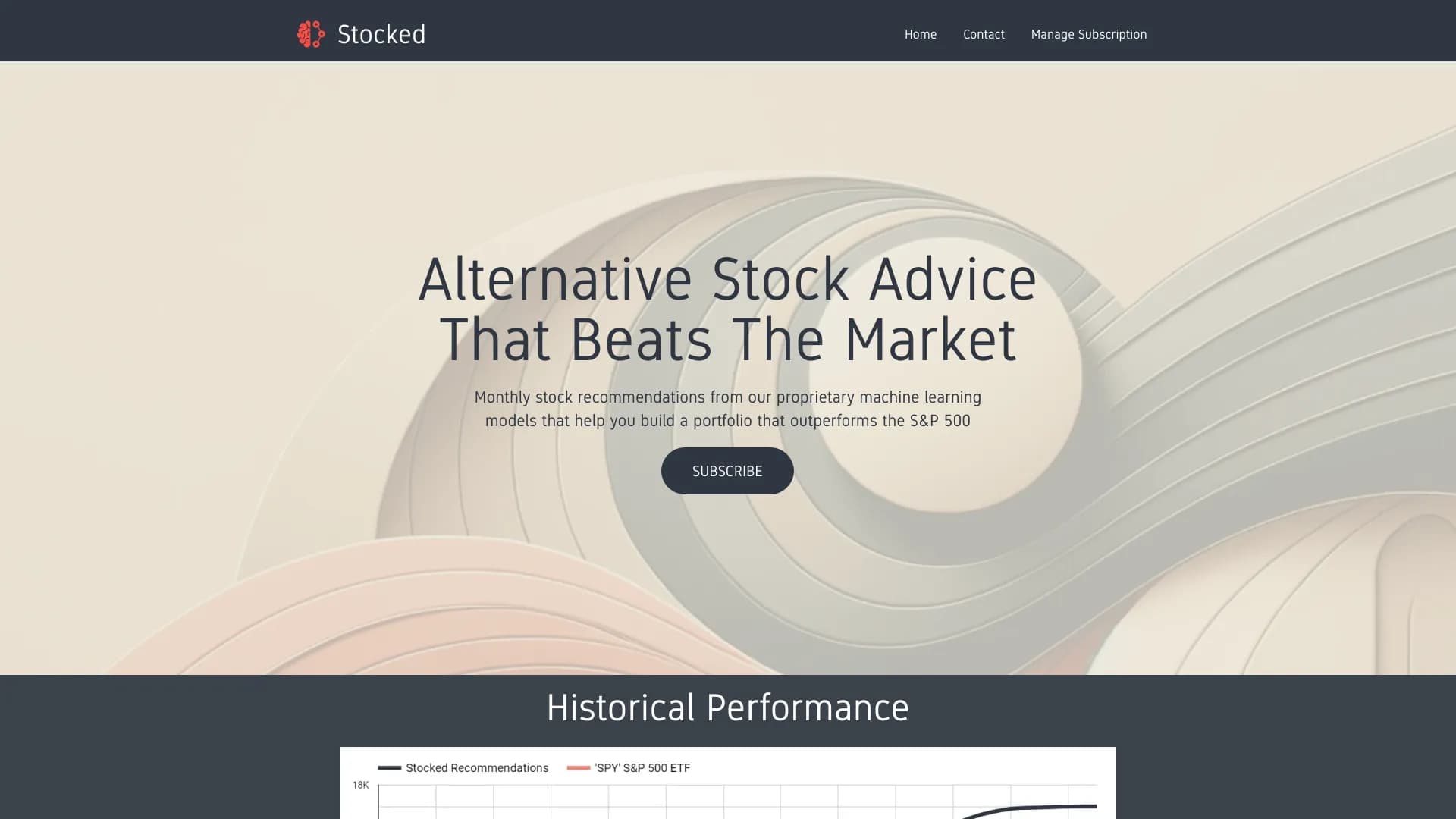 Stocked

Home Contact Manage Subscription

Alternative Stock Advice That Beats The Market

Monthly stock recommendations from our proprietary machine learning models that help you build a portfolio that outperforms the S&P 500

SUBSCRIBE

Historical Performance

Stocked Recommendations 'SPY' S&P 500 ETF

18K